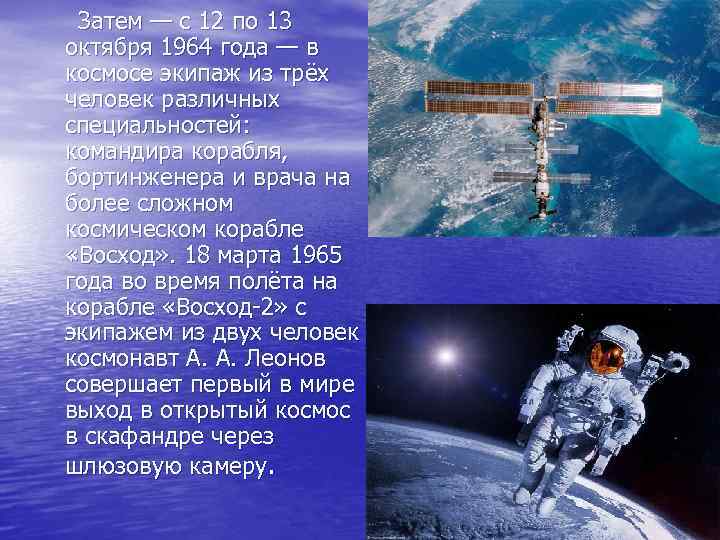 Затем — с 12 по 13 октября 1964 года — в космосе экипаж из трёх человек различных специальностей: командира корабля, бортинженера и врача на более сложном космическом корабле «Восход». 18 марта 1965 года во время полёта на корабле «Восход-2» с экипажем из двух человек космонавт А. А. Леонов совершает первый в мире выход в открытый космос в скафандре через шлюзовую камеру.